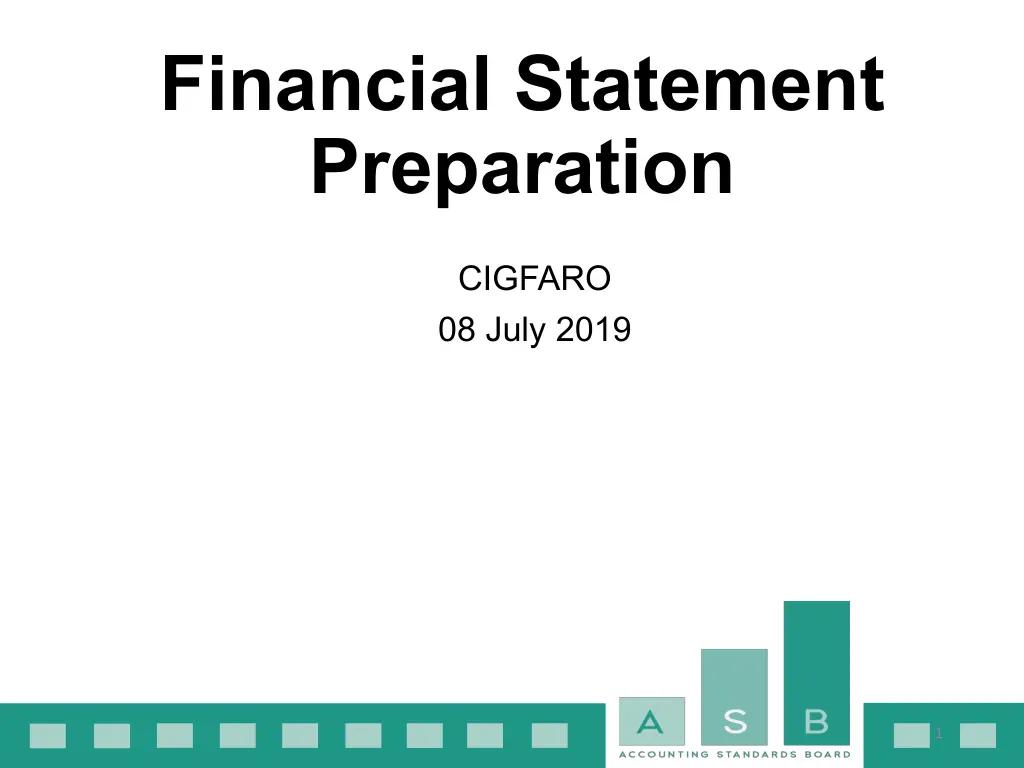 Financial Statement Preparation

CIGFARO

08 July 2019

A S B

ACCOUNTING STANDARDS BOARD

1